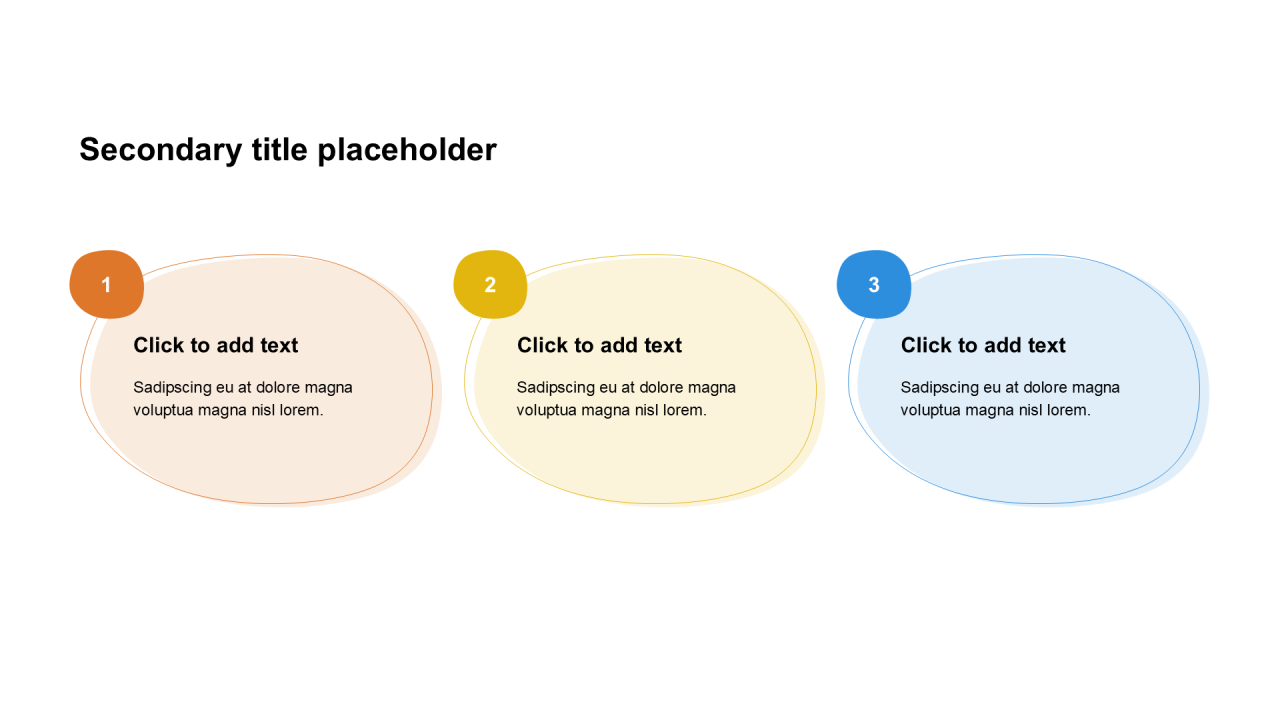 Secondary title placeholder

1

Click to add text

Sadipscing eu at dolore magna voluptua magna nisl lorem.

2

Click to add text

Sadipscing eu at dolore magna voluptua magna nisl lorem.

3

Click to add text

Sadipscing eu at dolore magna voluptua magna nisl lorem.